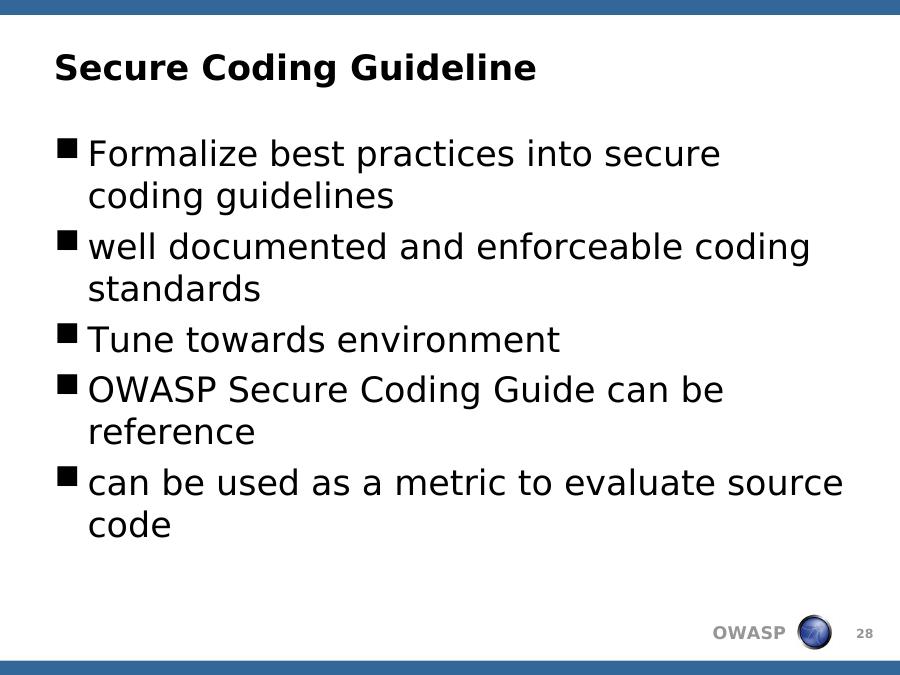 Secure Coding Guideline

■ Formalize best practices into secure coding guidelines

■ well documented and enforceable coding standards

■ Tune towards environment

■ OWASP Secure Coding Guide can be reference

■ can be used as a metric to evaluate source code

OWASP

28